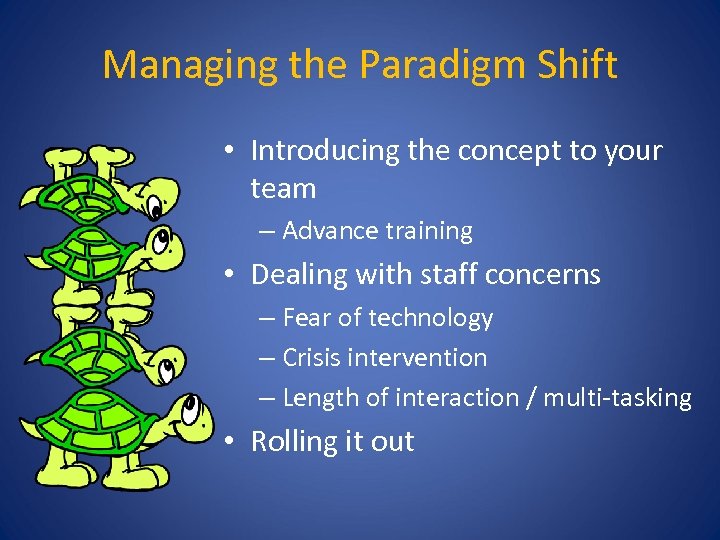 Managing the Paradigm Shift

• Introducing the concept to your team
– Advance training
• Dealing with staff concerns
– Fear of technology
– Crisis intervention
– Length of interaction / multi-tasking
• Rolling it out